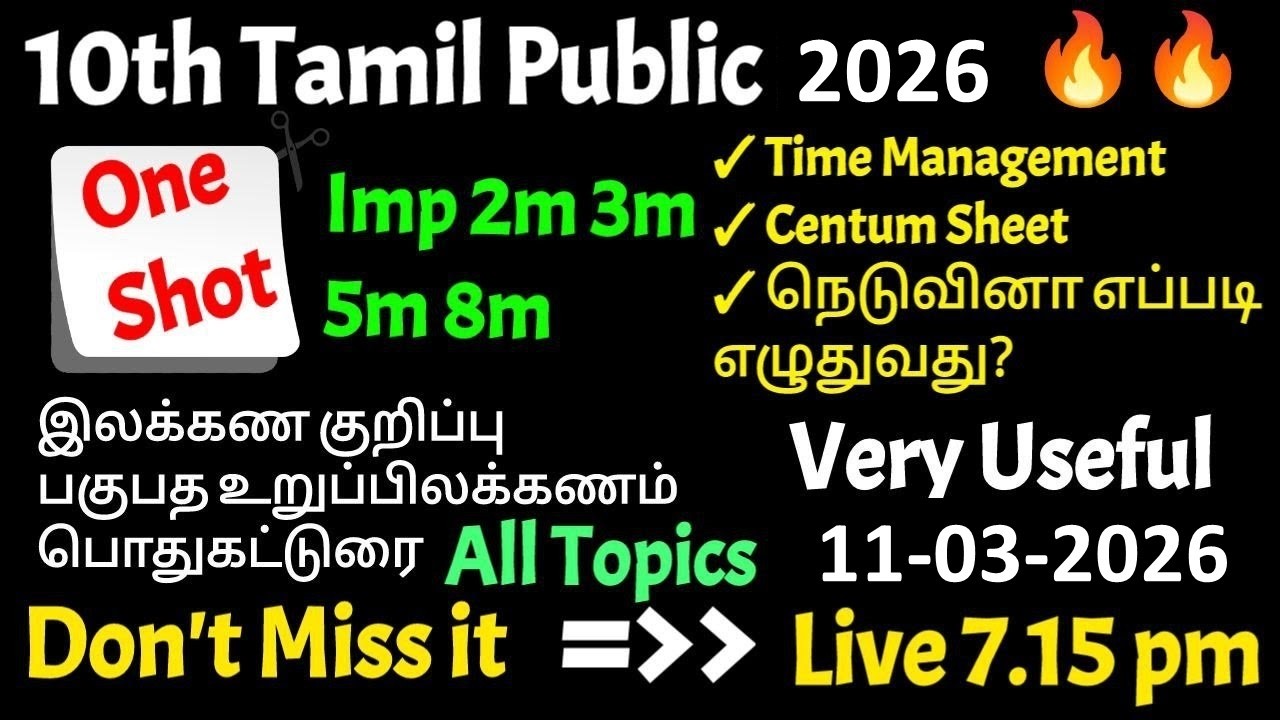 10th Tamil Public 2026 🔥🔥

One Shot

Imp 2m 3m 5m 8m

✓ Time Management
✓ Centum Sheet
✓ நெடுவினா எப்படி எழுதுவது?

இலக்கண குறிப்பு
பகுபத உறுப்பிலக்கணம்
பொதுகட்டுரை

All Topics

Very Useful

11-03-2026

Don't Miss it =>> Live 7.15 pm